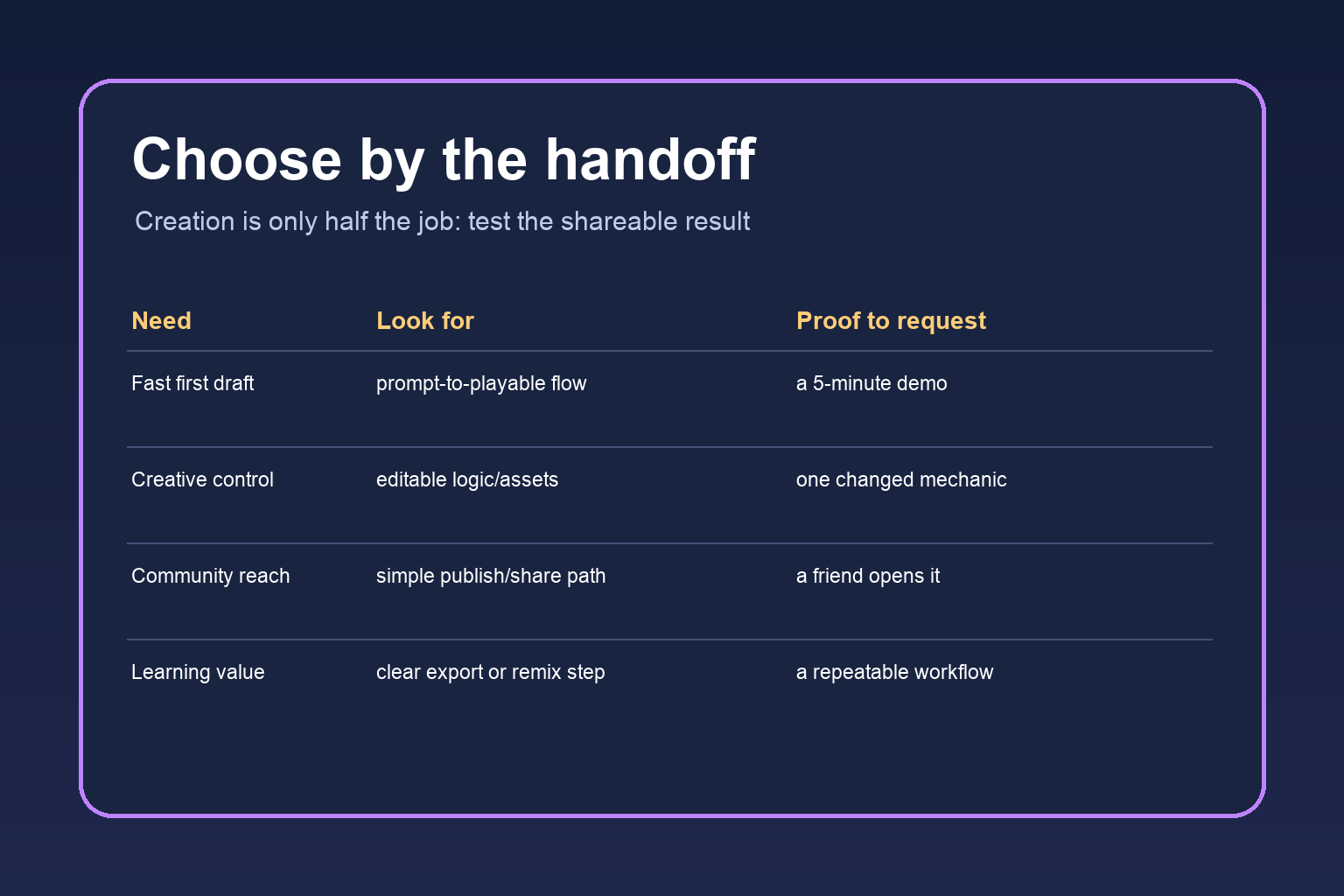 Choose by the handoff

Creation is only half the job: test the shareable result

| Need | Look for | Proof to request |
|---|---|---|
| Fast first draft | prompt-to-playable flow | a 5-minute demo |
| Creative control | editable logic/assets | one changed mechanic |
| Community reach | simple publish/share path | a friend opens it |
| Learning value | clear export or remix step | a repeatable workflow |